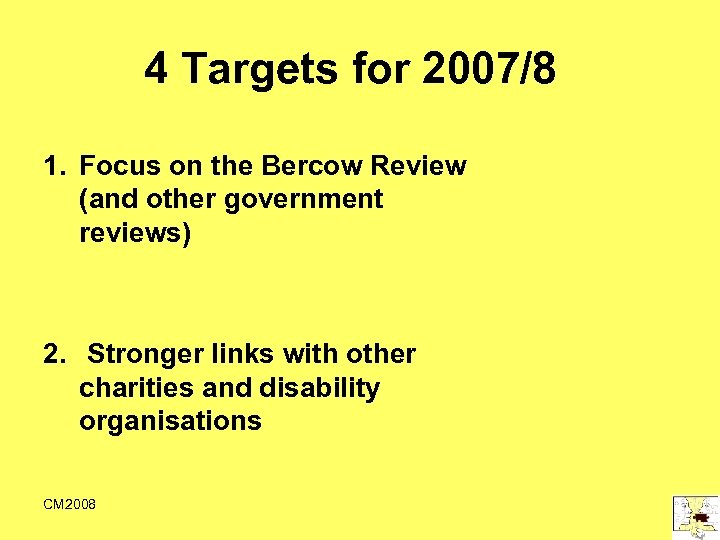 4 Targets for 2007/8

1. Focus on the Bercow Review (and other government reviews)

2. Stronger links with other charities and disability organisations

CM2008